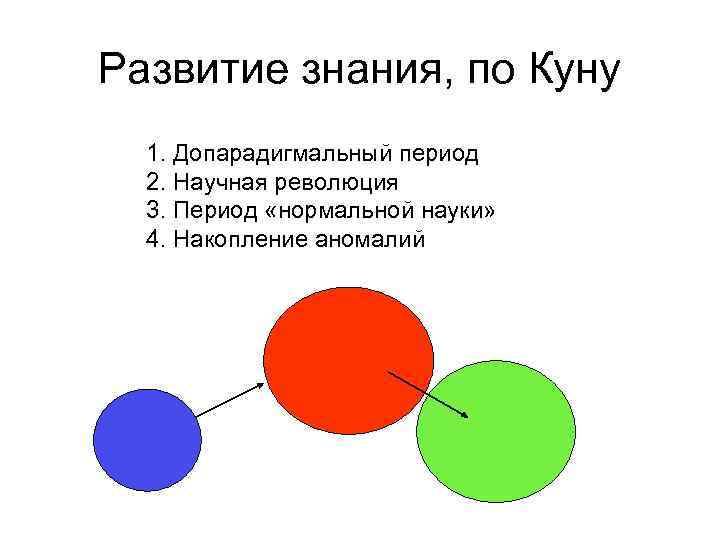 Развитие знания, по Куну

1. Допарадигмальный период
2. Научная революция
3. Период «нормальной науки»
4. Накопление аномалий